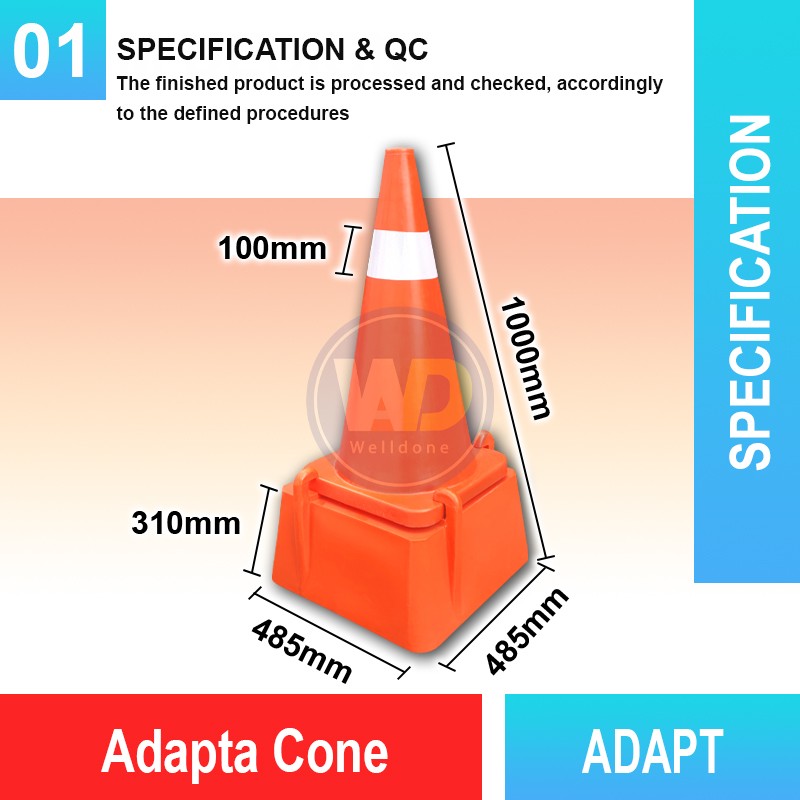 01

SPECIFICATION & QC

The finished product is processed and checked, accordingly to the defined procedures

SPECIFICATION

100mm

1000mm

WD
Welldone

310mm

485mm

485mm

Adapta Cone

ADAPT